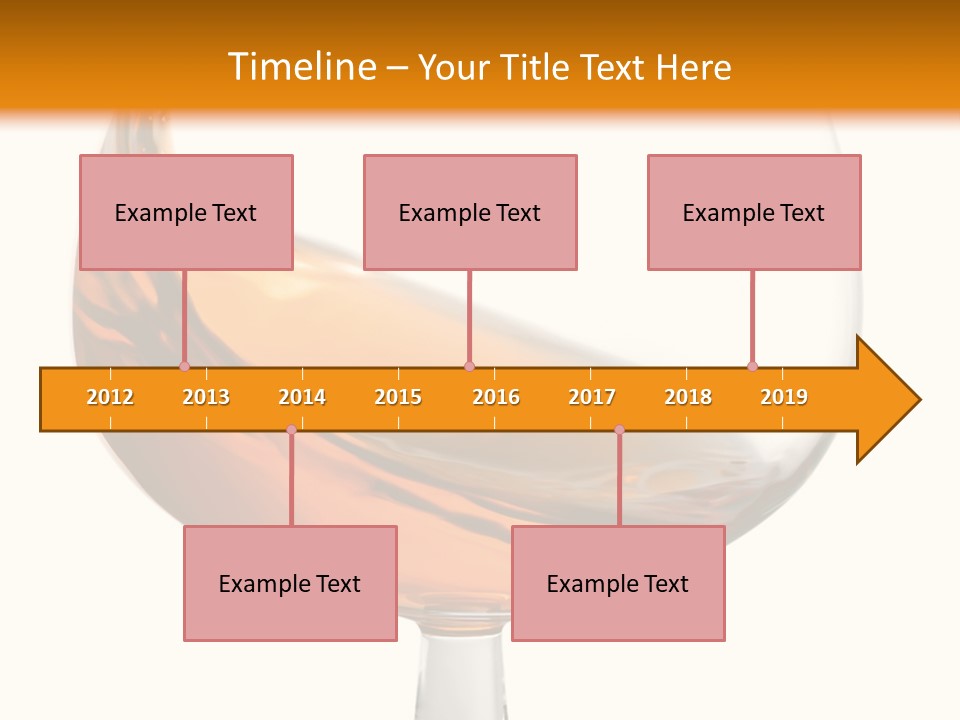 Timeline – Your Title Text Here

Example Text

Example Text

Example Text

2012 2013 2014 2015 2016 2017 2018 2019

Example Text

Example Text